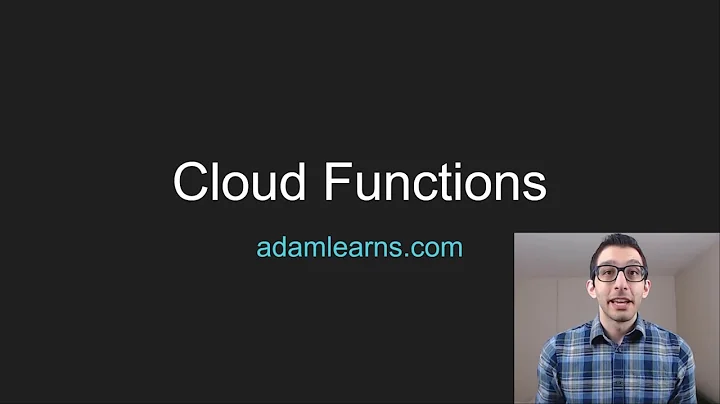 Cloud Functions

adamlearns.com